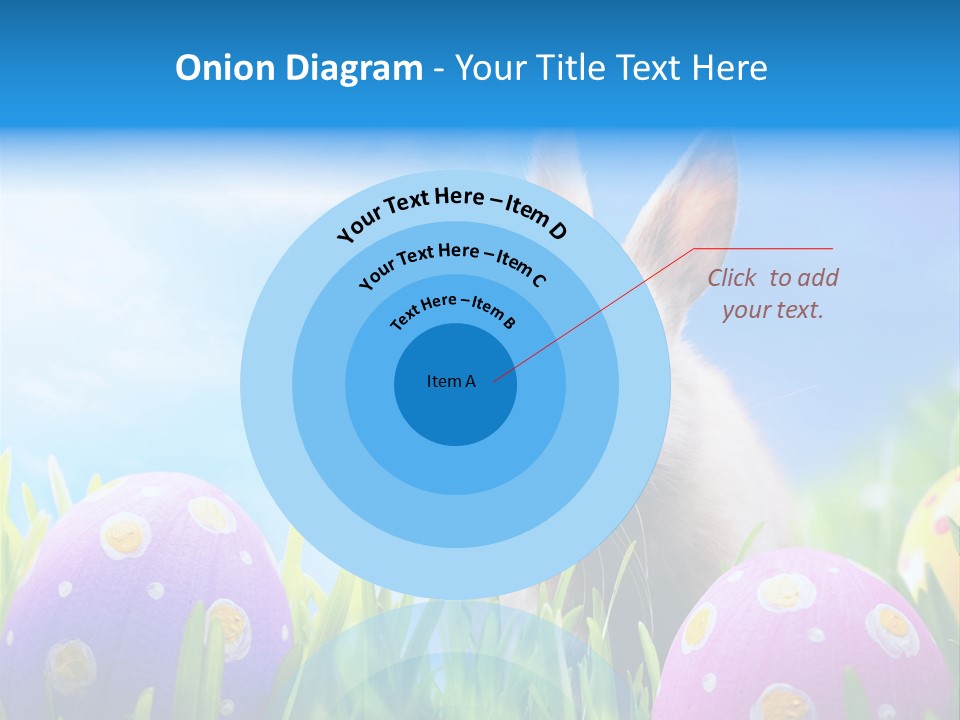 Onion Diagram - Your Title Text Here

Your Text Here – Item D

Your Text Here – Item C

Text Here – Item B

Item A

Click to add your text.